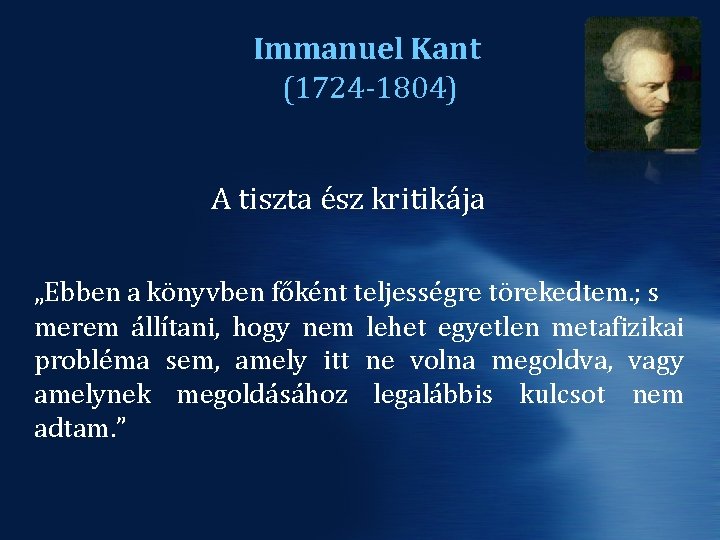 Immanuel Kant
(1724-1804)

A tiszta ész kritikája

„Ebben a könyvben főként teljességre törekedtem.; s merem állítani, hogy nem lehet egyetlen metafizikai probléma sem, amely itt ne volna megoldva, vagy amelynek megoldásához legalábbis kulcsot nem adtam.”